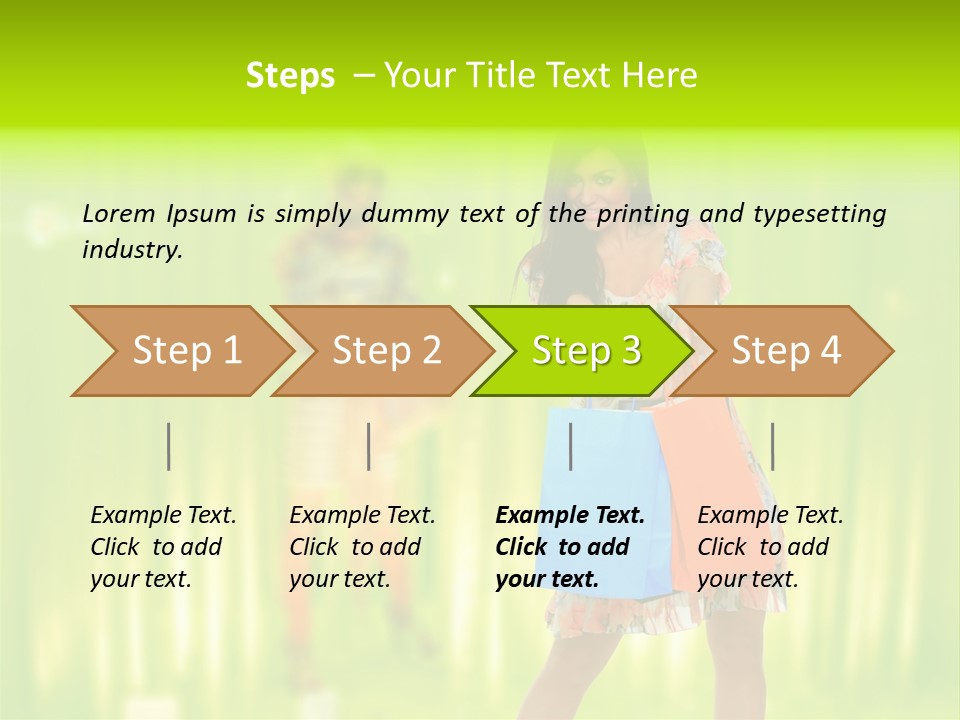 Steps – Your Title Text Here

Lorem Ipsum is simply dummy text of the printing and typesetting industry.

Step 1

Step 2

Step 3

Step 4

Example Text. Click to add your text.

Example Text. Click to add your text.

Example Text. Click to add your text.

Example Text. Click to add your text.